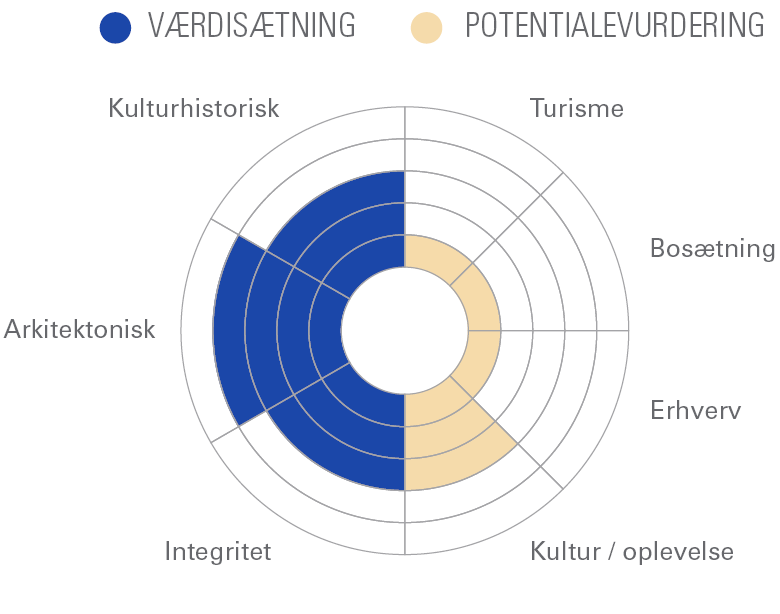 VÆRDISÆTNING POTENTIALEVURDERING

Kulturhistorisk

Turisme

Bosætning

Arkitektonisk

Erhverv

Integritet

Kultur / oplevelse